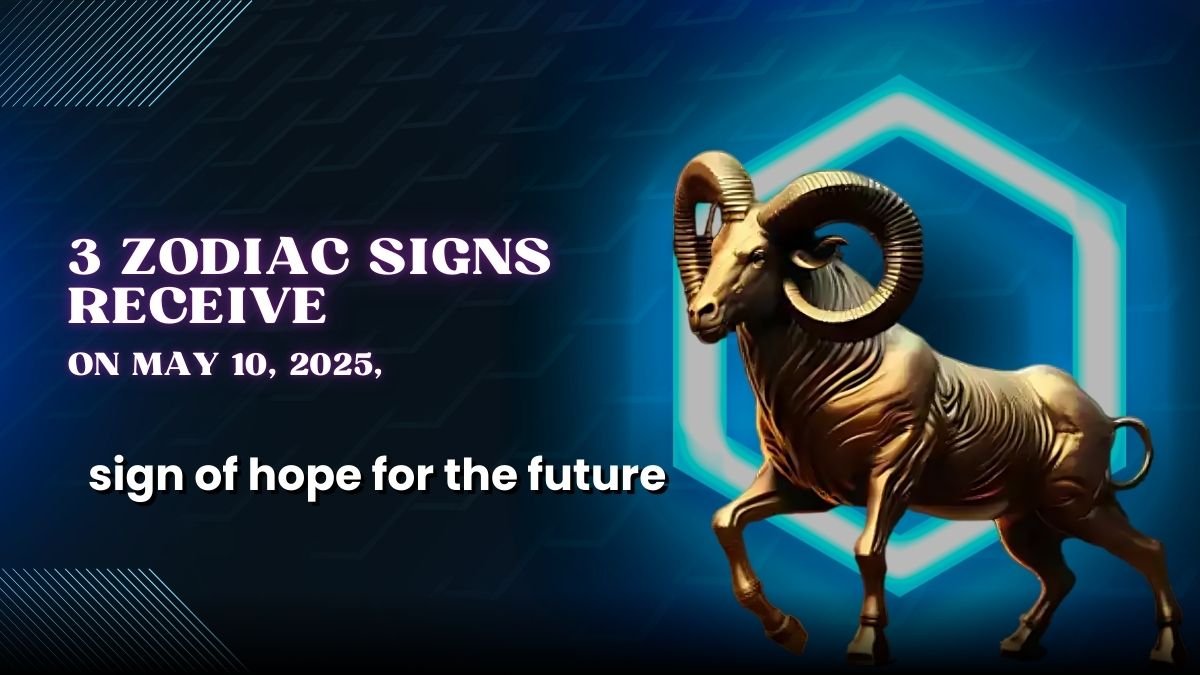 3 ZODIAC SIGNS RECEIVE
ON MAY 10, 2025,

sign of hope for the future